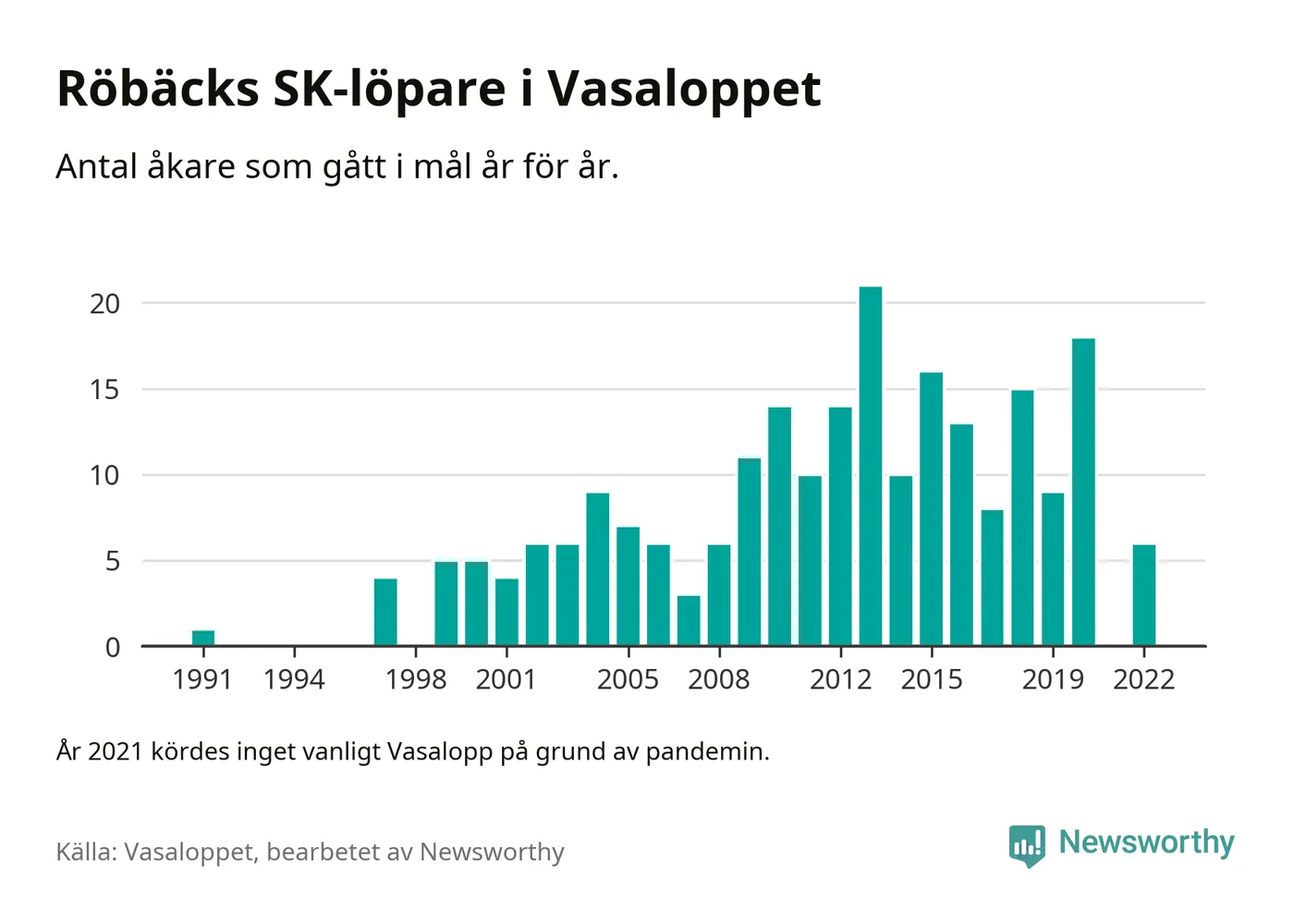 Röbäcks SK-löpare i Vasaloppet

Antal åkare som gått i mål år för år.

20
15
10
5
0

1991 1994 1998 2001 2005 2008 2012 2015 2019 2022

År 2021 kördes inget vanligt Vasalopp på grund av pandemin.

Källa: Vasaloppet, bearbetet av Newsworthy

Newsworthy